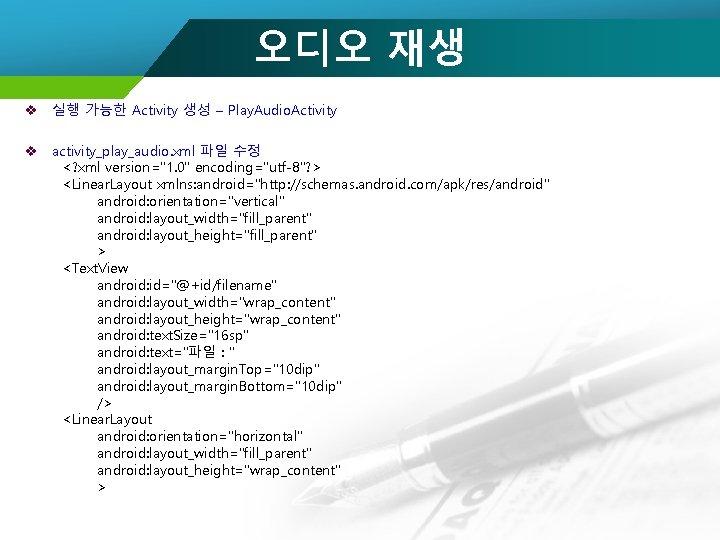 오디오 재생

❖ 실행 가능한 Activity 생성 – PlayAudioActivity

❖ activity_play_audio.xml 파일 수정
<?xml version="1.0" encoding="utf-8"?>
<LinearLayout xmlns:android="http://schemas.android.com/apk/res/android"
android:orientation="vertical"
android:layout_width="fill_parent"
android:layout_height="fill_parent"
>
<TextView
android:id="@+id/filename"
android:layout_width="wrap_content"
android:layout_height="wrap_content"
android:textSize="16sp"
android:text="파일 : "
android:layout_marginTop="10dip"
android:layout_marginBottom="10dip"
/>
<LinearLayout
android:orientation="horizontal"
android:layout_width="fill_parent"
android:layout_height="wrap_content"
>